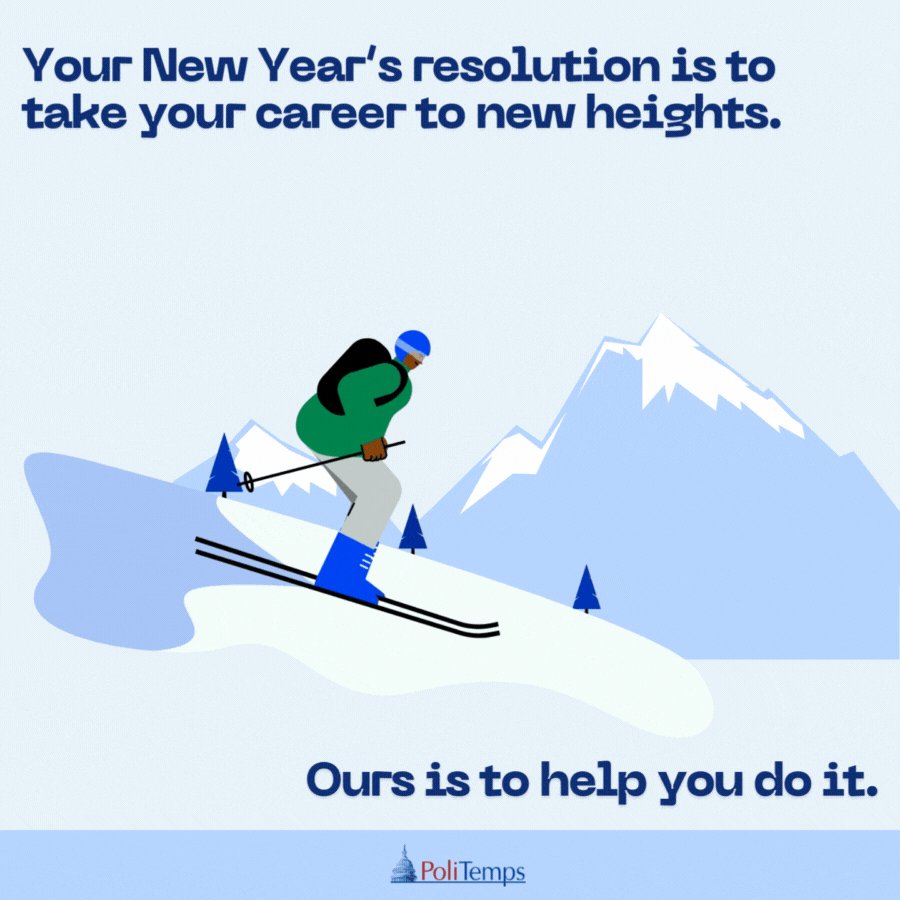 Your New Year's resolution is to take your career to new heights.

Ours is to help you do it.

PoliTemps